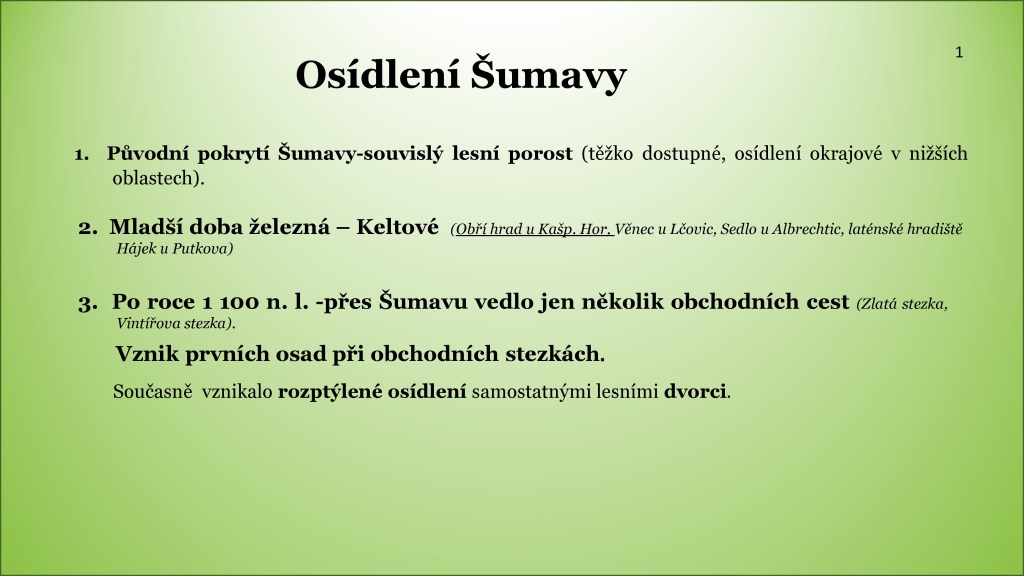 1

Osídlení Šumavy

1. Původní pokrytí Šumavy-souvislý lesní porost (těžko dostupné, osídlení okrajové v nižších oblastech).

2. Mladší doba železná – Keltové (Obří hrad u Kašp. Hor, Věnec u Lčovic, Sedlo u Albrechtic, laténské hradiště Hájek u Putkova)

3. Po roce 1 100 n. l. -přes Šumavu vedlo jen několik obchodních cest (Zlatá stezka, Vintířova stezka).

Vznik prvních osad při obchodních stezkách.

Současně vznikalo rozptýlené osídlení samostatnými lesními dvorci.